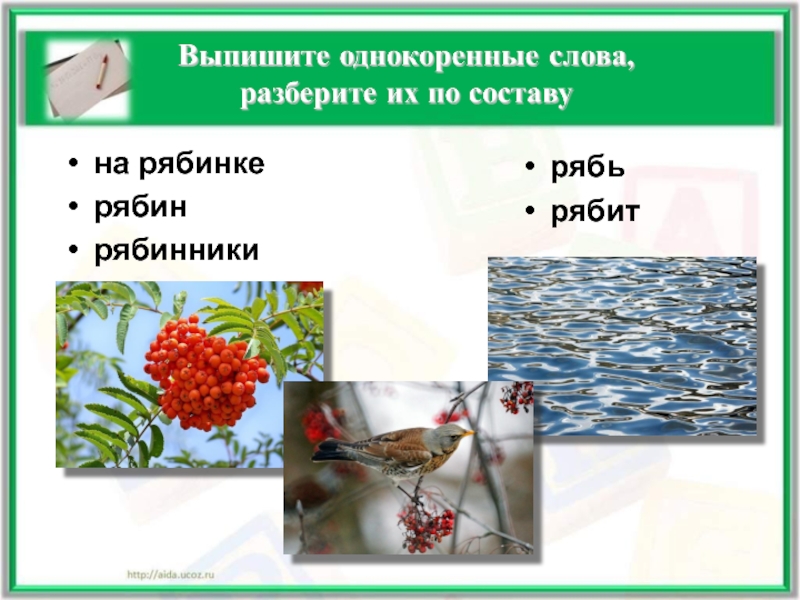 Выпишите однокоренные слова, разберите их по составу

• на рябинке
• рябин
• рябинники

• рябь
• рябит

http://aida.ucoz.ru